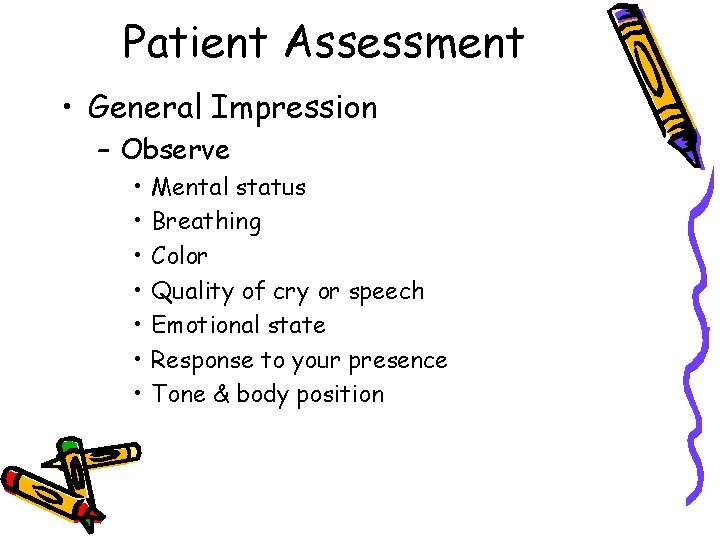 Patient Assessment

• General Impression
– Observe
• Mental status
• Breathing
• Color
• Quality of cry or speech
• Emotional state
• Response to your presence
• Tone & body position